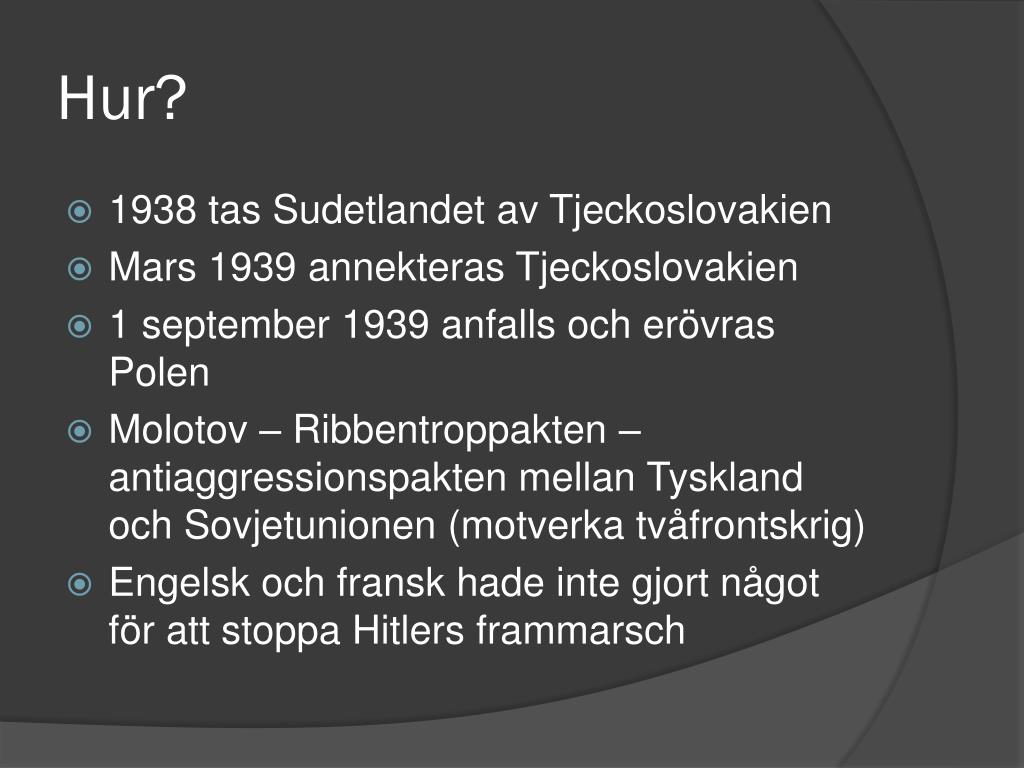 Hur?

1938 tas Sudetlandet av Tjeckoslovakien

Mars 1939 annekteras Tjeckoslovakien

1 september 1939 anfalls och erövras Polen

Molotov – Ribbentroppakten – antiaggressionspakten mellan Tyskland och Sovjetunionen (motverka tvåfrontskrig)

Engelsk och fransk hade inte gjort något för att stoppa Hitlers frammarsch